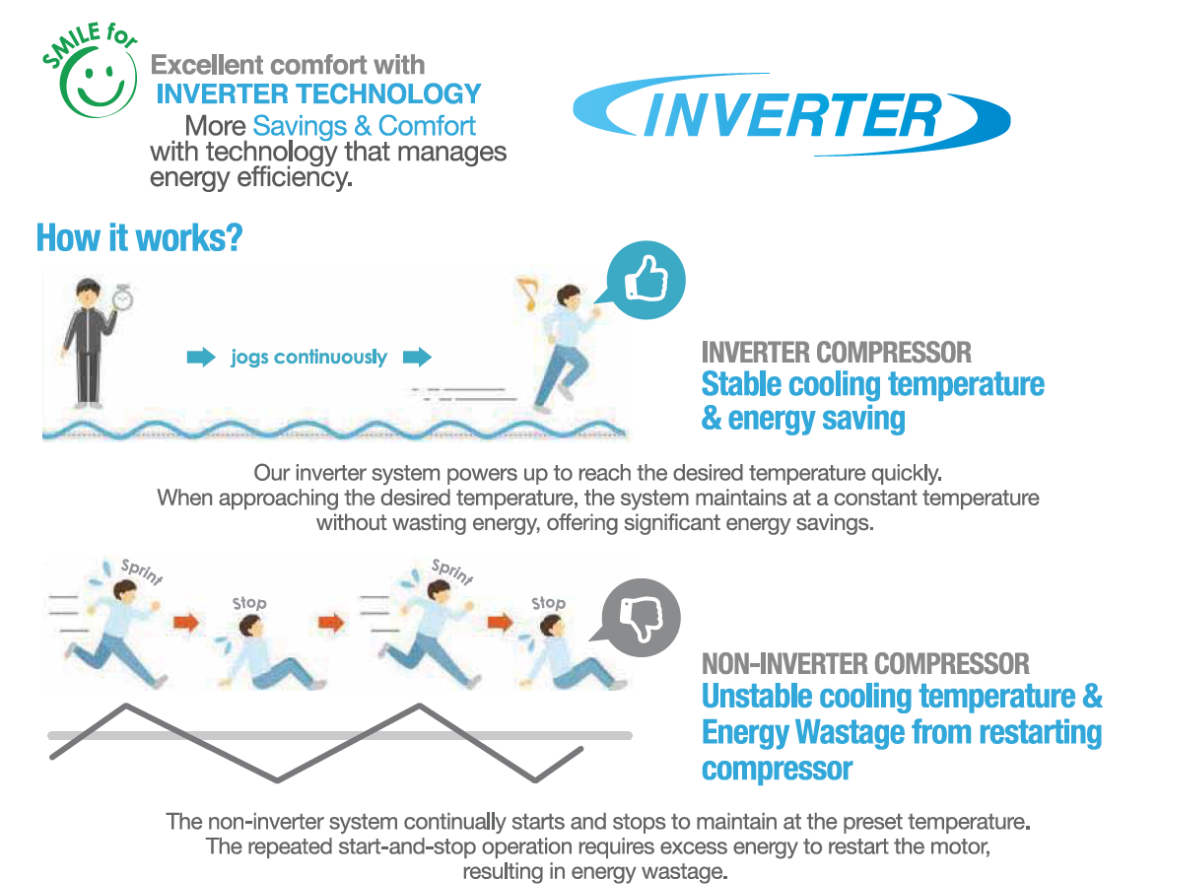 SMILE for

Excellent comfort with
INVERTER TECHNOLOGY
More Savings & Comfort with technology that manages energy efficiency.

INVERTER

How it works?

jogs continuously

INVERTER COMPRESSOR
Stable cooling temperature & energy saving

Our inverter system powers up to reach the desired temperature quickly. When approaching the desired temperature, the system maintains at a constant temperature without wasting energy, offering significant energy savings.

Sprint
Stop
Sprint
Stop

NON-INVERTER COMPRESSOR
Unstable cooling temperature & Energy Wastage from restarting compressor

The non-inverter system continually starts and stops to maintain at the preset temperature. The repeated start-and-stop operation requires excess energy to restart the motor, resulting in energy wastage.